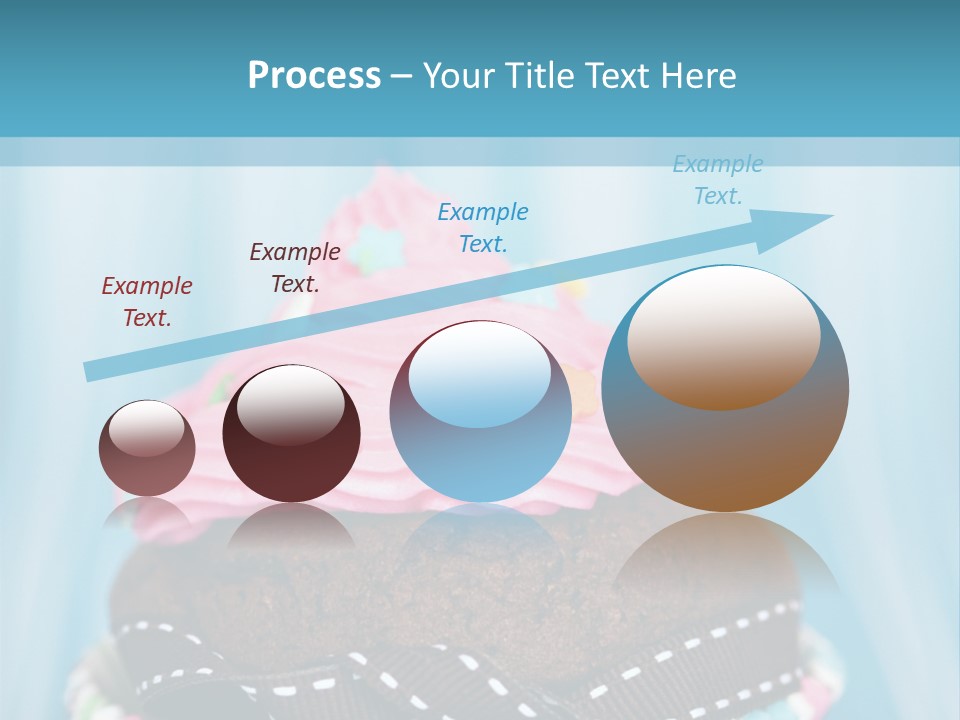 Process – Your Title Text Here

Example Text.

Example Text.

Example Text.

Example Text.